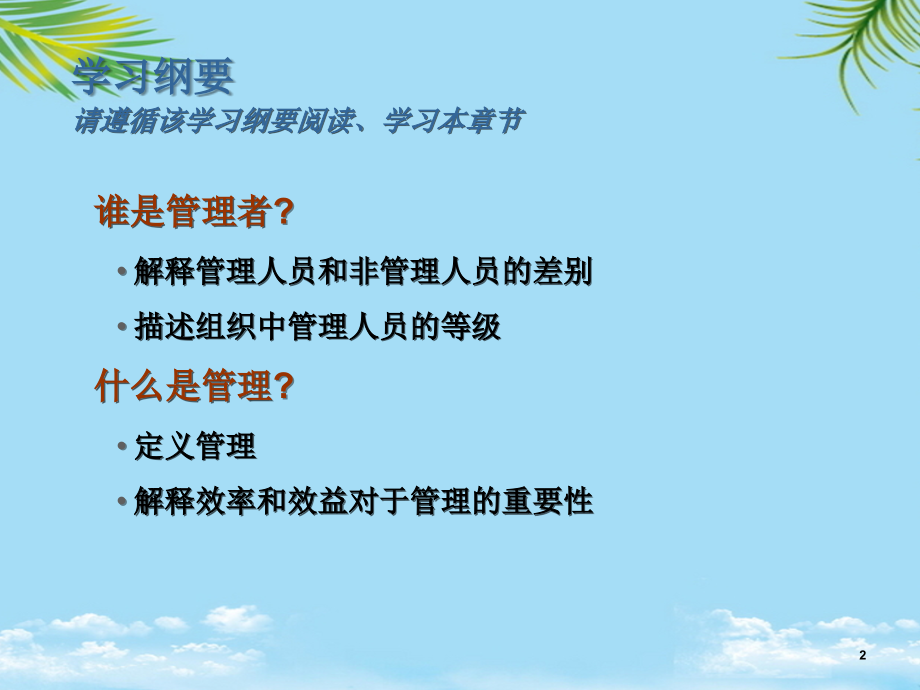 学习纲要
请遵循该学习纲要阅读、学习本章节

谁是管理者?

• 解释管理人员和非管理人员的差别

• 描述组织中管理人员的等级

什么是管理?

• 定义管理

• 解释效率和效益对于管理的重要性

2